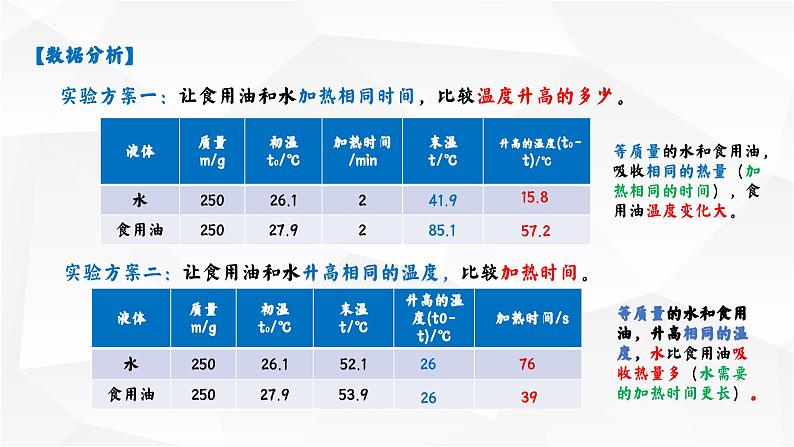 【数据分析】

实验方案一：让食用油和水加热相同时间，比较温度升高的多少。

| 液体 | 质量 m/g | 初温 $t_0$/℃ | 加热时间 /min | 末温 t/℃ | 升高的温度($t_0$-t)/℃ |
|---|---|---|---|---|---|
| 水 | 250 | 26.1 | 2 | 41.9 | 15.8 |
| 食用油 | 250 | 27.9 | 2 | 85.1 | 57.2 |

等质量的水和食用油，吸收相同的热量（加热相同的时间），食用油温度变化大。

实验方案二：让食用油和水升高相同的温度，比较加热时间。

| 液体 | 质量 m/g | 初温 $t_0$/℃ | 末温 t/℃ | 升高的温度(t0-t)/℃ | 加热时间/s |
|---|---|---|---|---|---|
| 水 | 250 | 26.1 | 52.1 | 26 | 76 |
| 食用油 | 250 | 27.9 | 53.9 | 26 | 39 |

等质量的水和食用油，升高相同的温度，水比食用油吸收热量多（水需要的加热时间更长）。